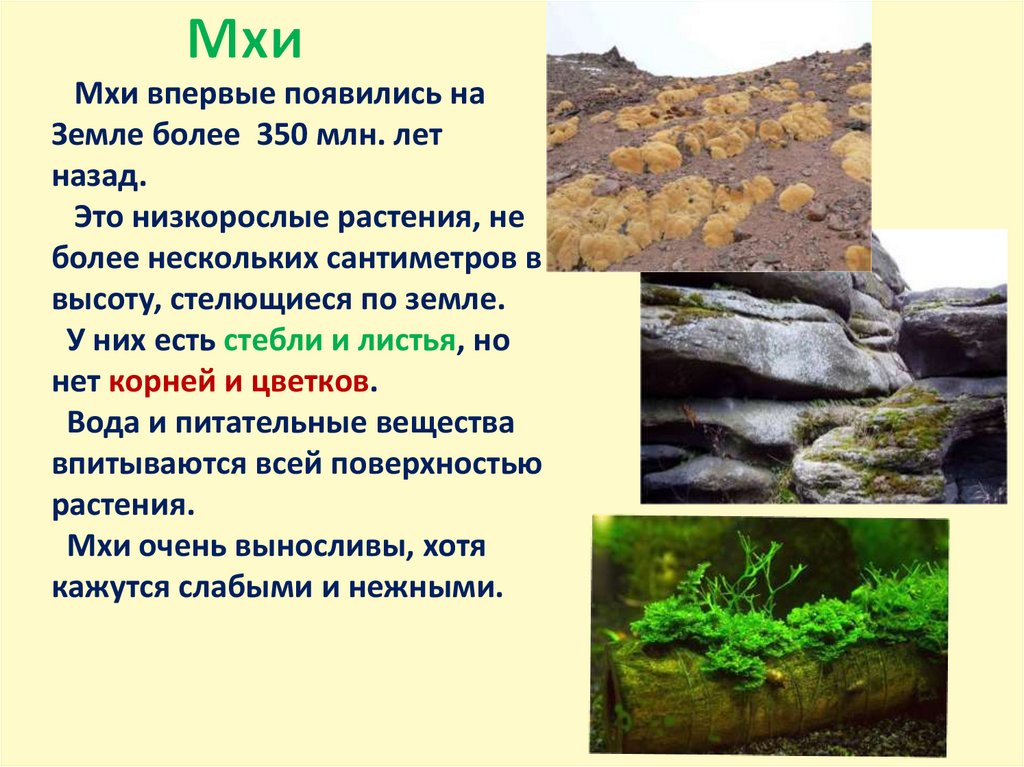 Мхи

Мхи впервые появились на Земле более 350 млн. лет назад.

Это низкорослые растения, не более нескольких сантиметров в высоту, стелющиеся по земле.

У них есть стебли и листья, но нет корней и цветков.

Вода и питательные вещества впитываются всей поверхностью растения.

Мхи очень выносливы, хотя кажутся слабыми и нежными.